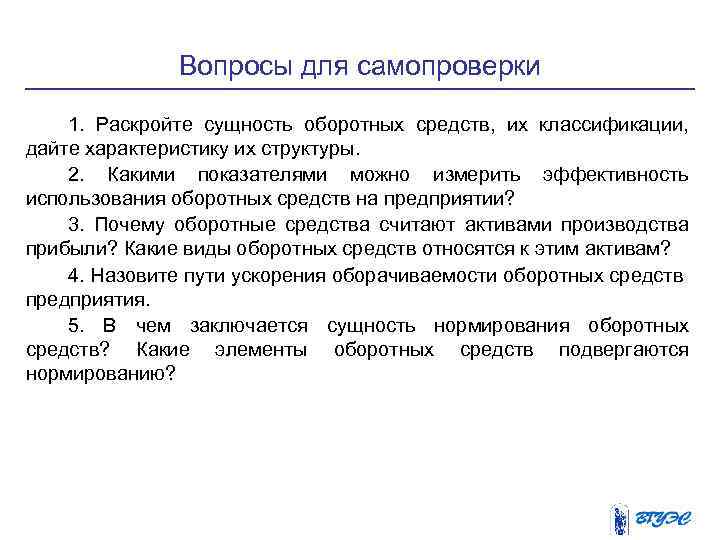 Вопросы для самопроверки

1. Раскройте сущность оборотных средств, их классификации, дайте характеристику их структуры.

2. Какими показателями можно измерить эффективность использования оборотных средств на предприятии?

3. Почему оборотные средства считают активами производства прибыли? Какие виды оборотных средств относятся к этим активам?

4. Назовите пути ускорения оборачиваемости оборотных средств предприятия.

5. В чем заключается сущность нормирования оборотных средств? Какие элементы оборотных средств подвергаются нормированию?

ВГУЭС